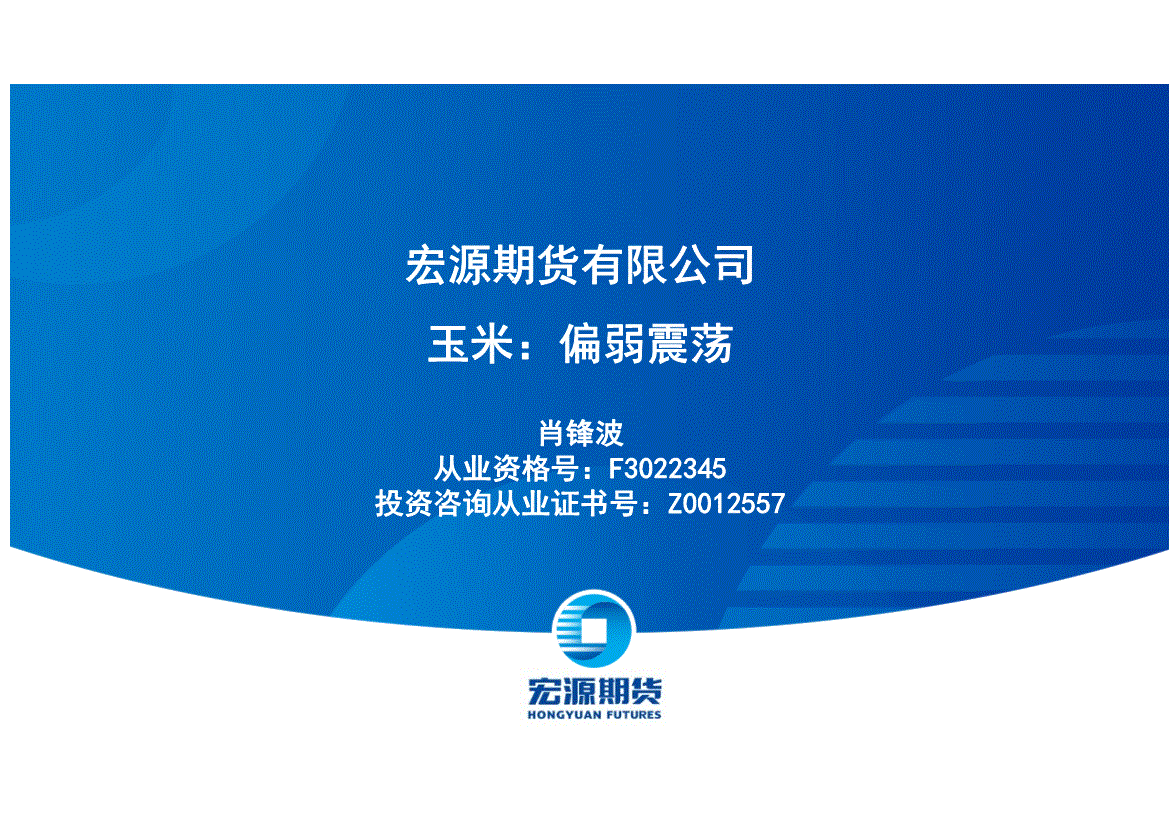 宏源期货有限公司

玉米：偏弱震荡

肖锋波
从业资格号：F3022345
投资咨询从业证书号：Z0012557

宏源期货
HONGYUAN FUTURES